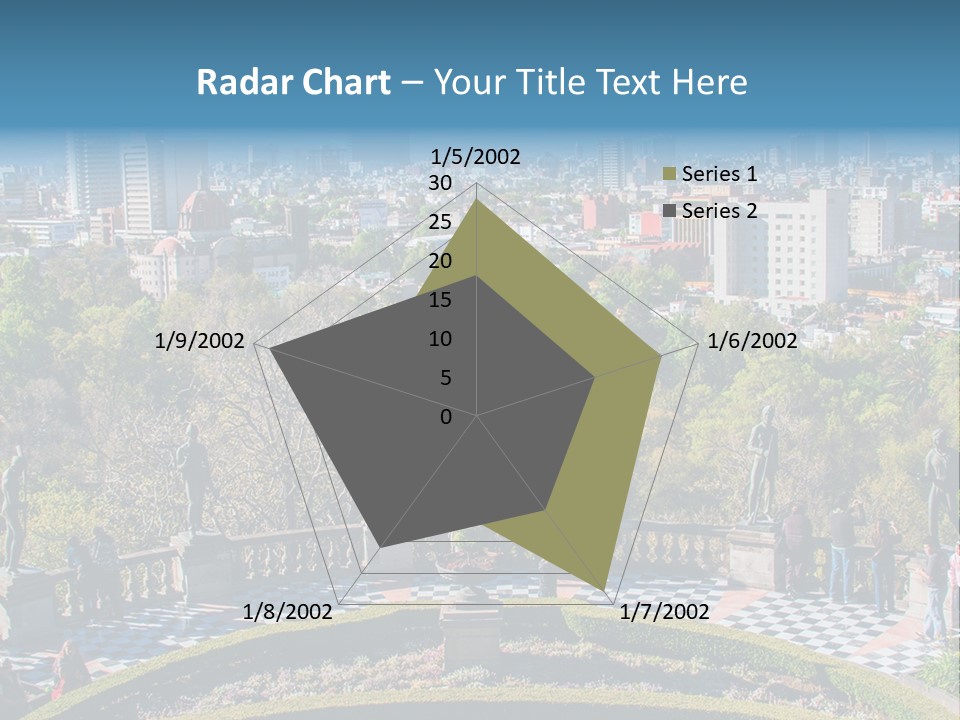 Radar Chart – Your Title Text Here

1/5/2002
30
25
20
15
10
5
0
1/6/2002
1/7/2002
1/8/2002
1/9/2002

Series 1
Series 2